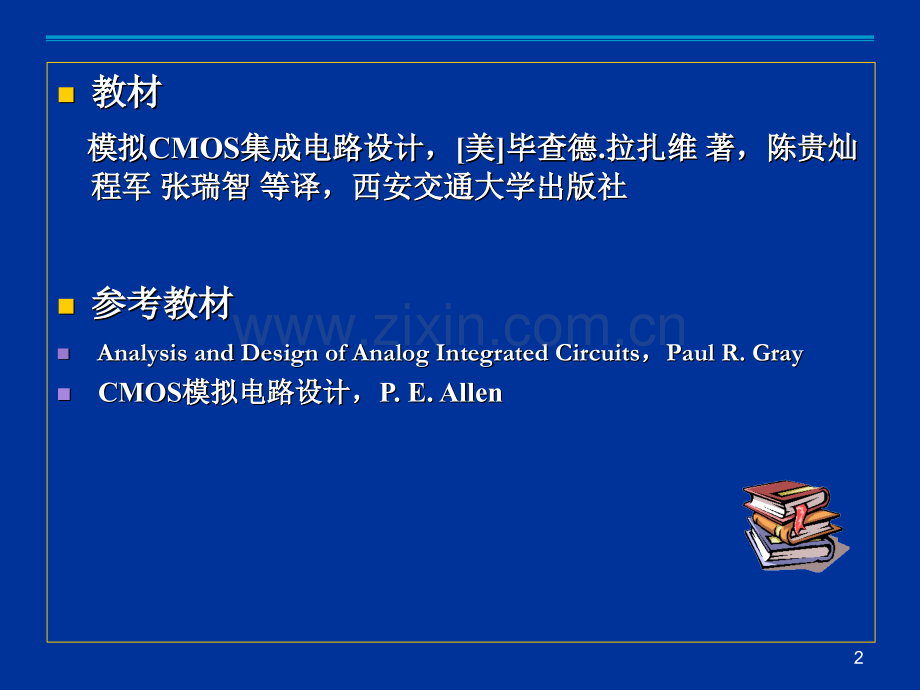 • 教材

模拟CMOS集成电路设计，[美]毕查德.拉扎维 著，陈贵灿 程军 张瑞智 等译，西安交通大学出版社

• 参考教材

• Analysis and Design of Analog Integrated Circuits，Paul R. Gray

• CMOS模拟电路设计，P. E. Allen

2

www.zixin.com.cn